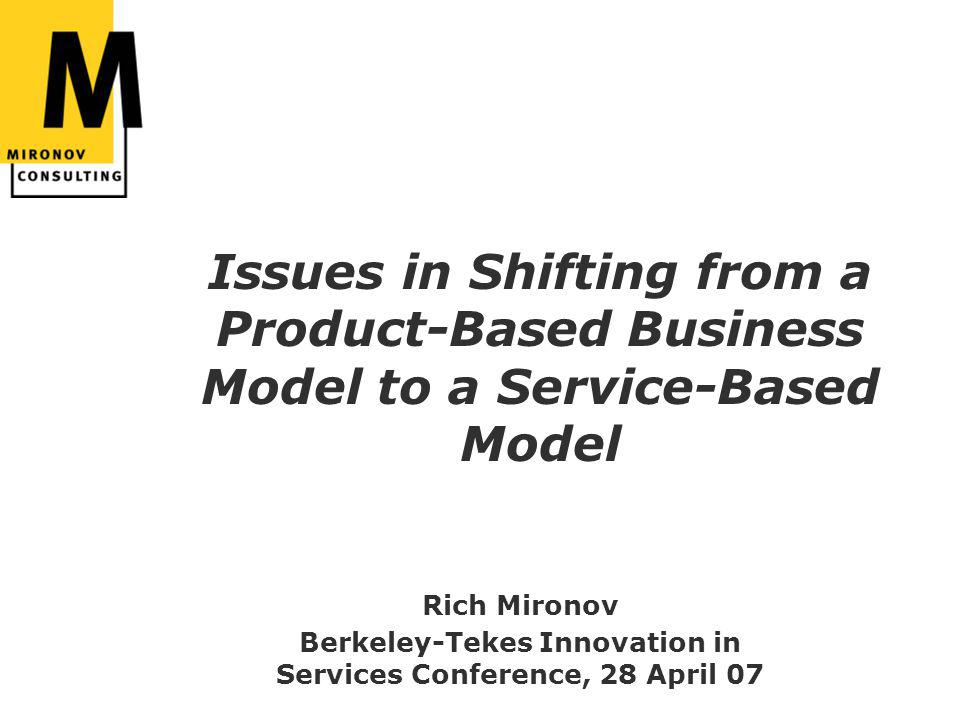 M
MIRONOV
CONSULTING

Issues in Shifting from a Product-Based Business Model to a Service-Based Model

Rich Mironov
Berkeley-Tekes Innovation in Services Conference, 28 April 07